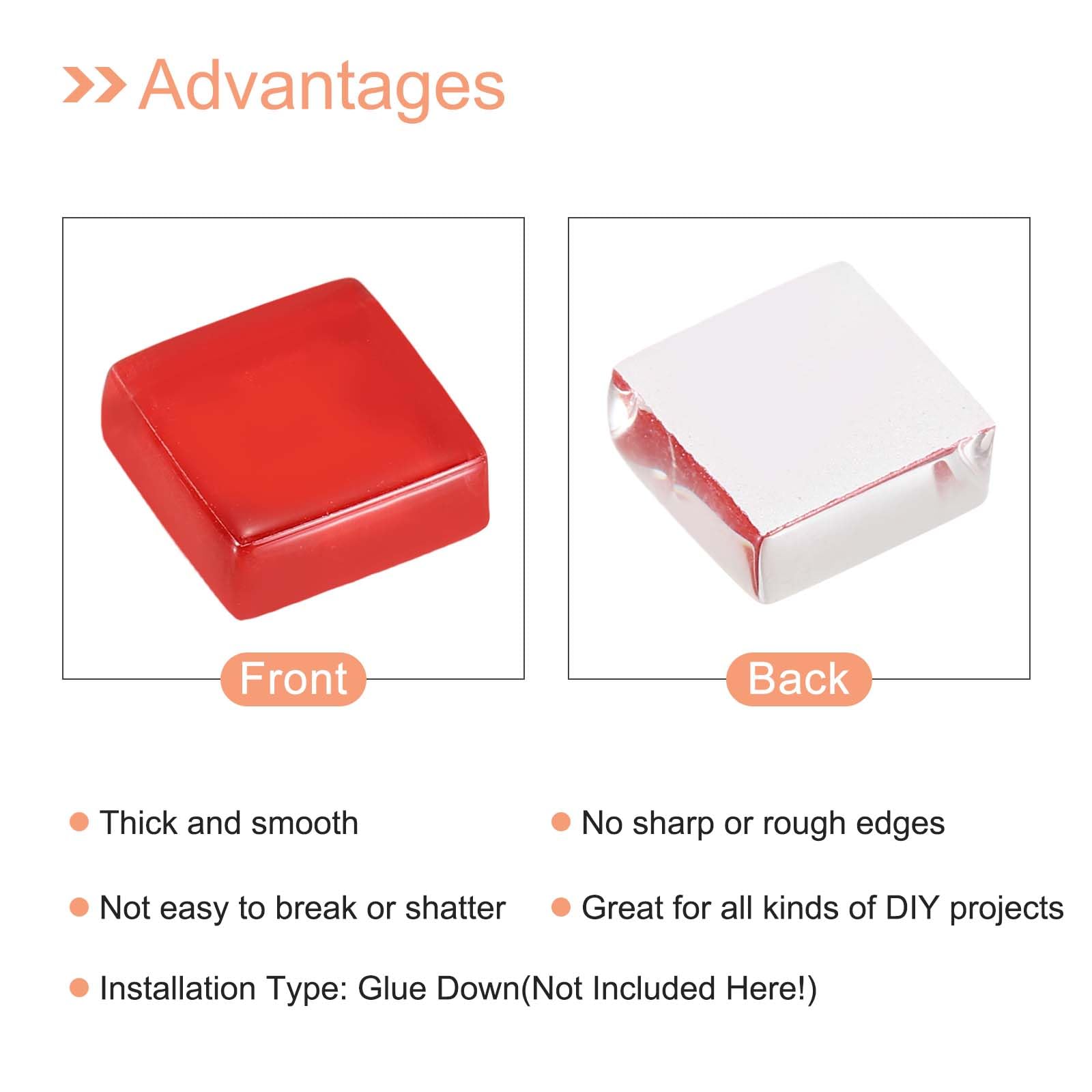 Advantages

Front

Back

Thick and smooth

No sharp or rough edges

Not easy to break or shatter

Great for all kinds of DIY projects

Installation Type: Glue Down(Not Included Here!)